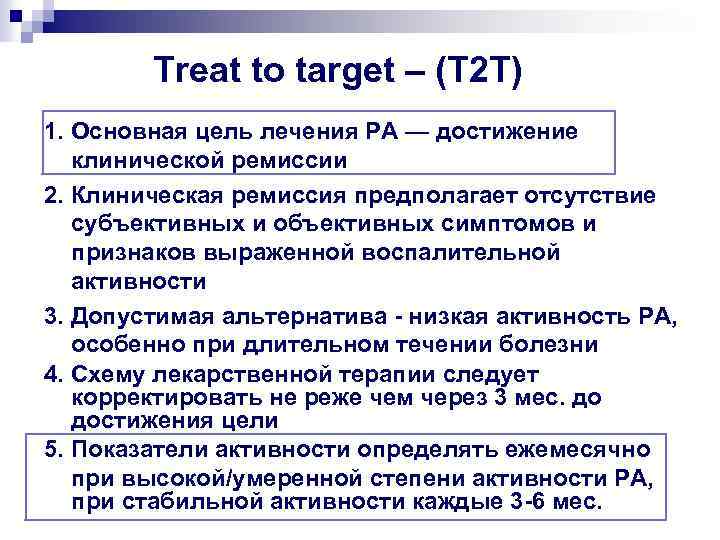 Treat to target – (T2T)

1. Основная цель лечения РА — достижение клинической ремиссии

2. Клиническая ремиссия предполагает отсутствие субъективных и объективных симптомов и признаков выраженной воспалительной активности

3. Допустимая альтернатива - низкая активность РА, особенно при длительном течении болезни

4. Схему лекарственной терапии следует корректировать не реже чем через 3 мес. до достижения цели

5. Показатели активности определять ежемесячно при высокой/умеренной степени активности РА, при стабильной активности каждые 3-6 мес.